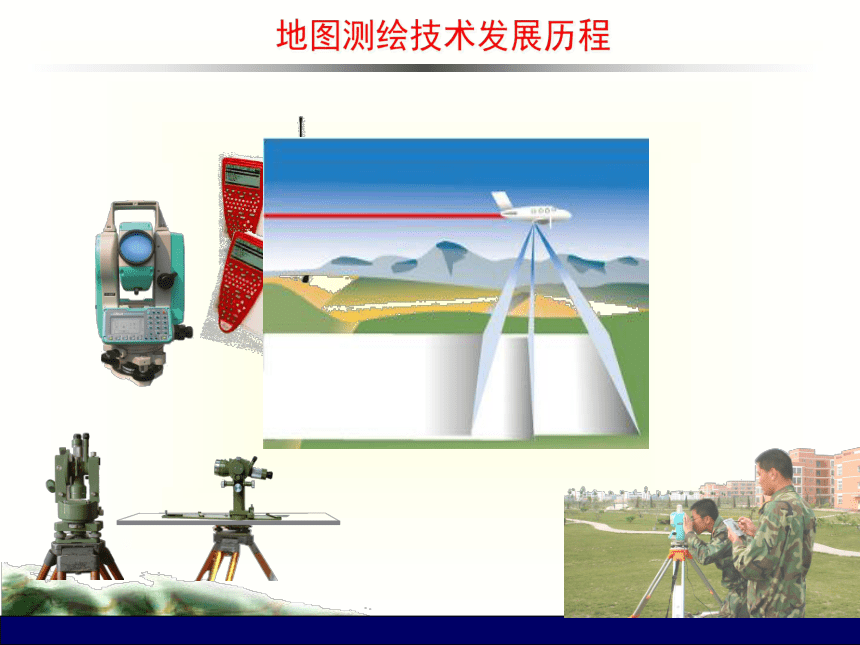 地图测绘技术发展历程